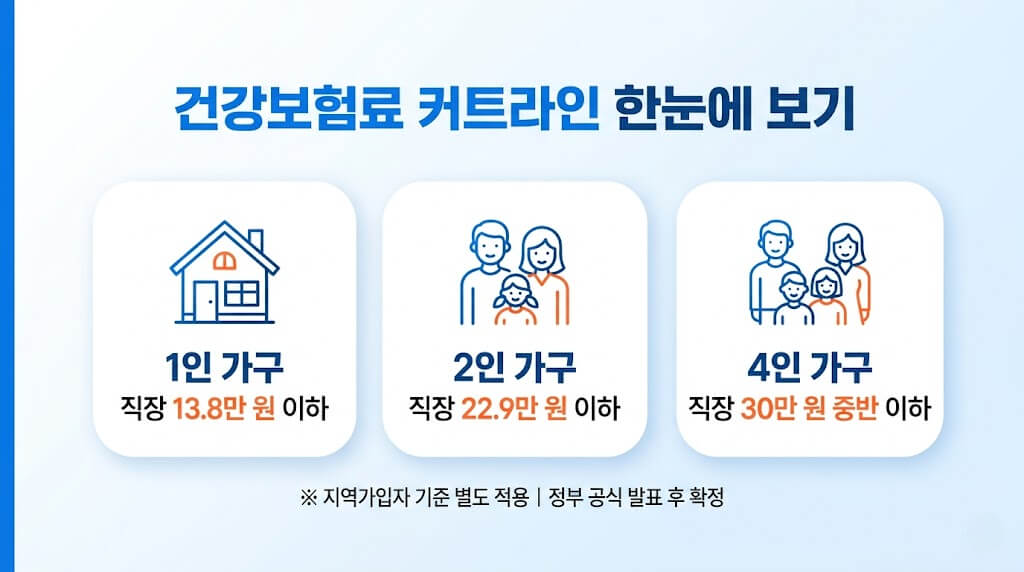 건강보험료 커트라인 한눈에 보기

1인 가구
직장 13.8만 원 이하

2인 가구
직장 22.9만 원 이하

4인 가구
직장 30만 원 중반 이하

※ 지역가입자 기준 별도 적용 | 정부 공식 발표 후 확정